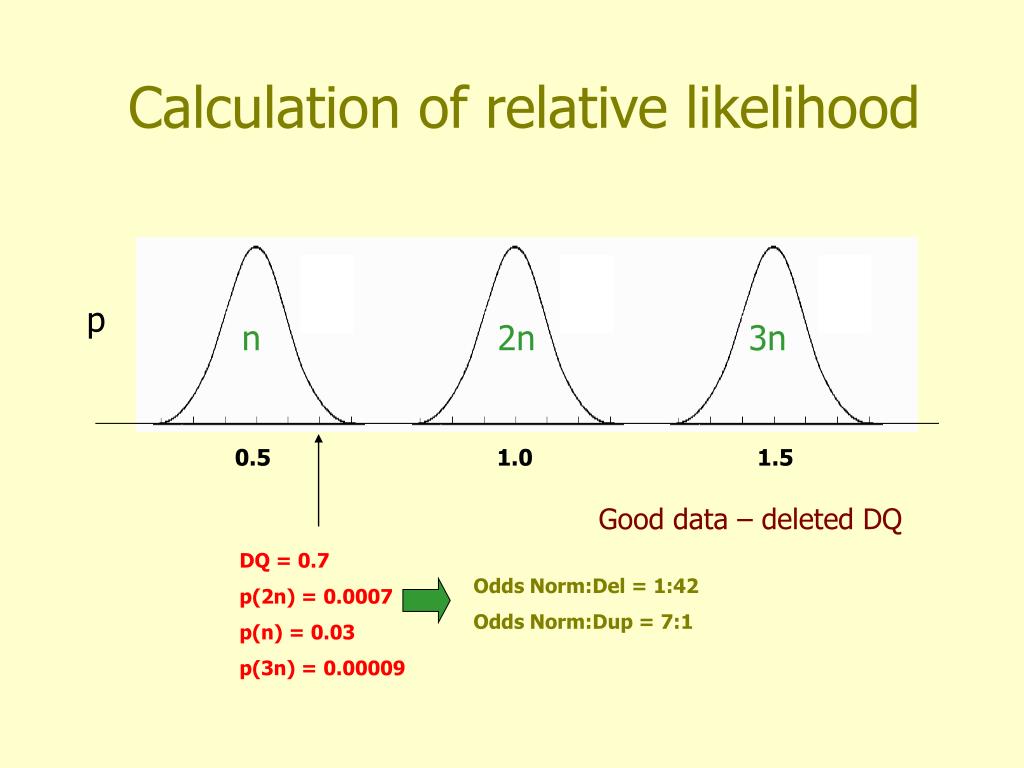 Calculation of relative likelihood

p

n

2n

3n

0.5

1.0

1.5

Good data – deleted DQ

DQ = 0.7

p(2n) = 0.0007

p(n) = 0.03

p(3n) = 0.00009

Odds Norm:Del = 1:42

Odds Norm:Dup = 7:1